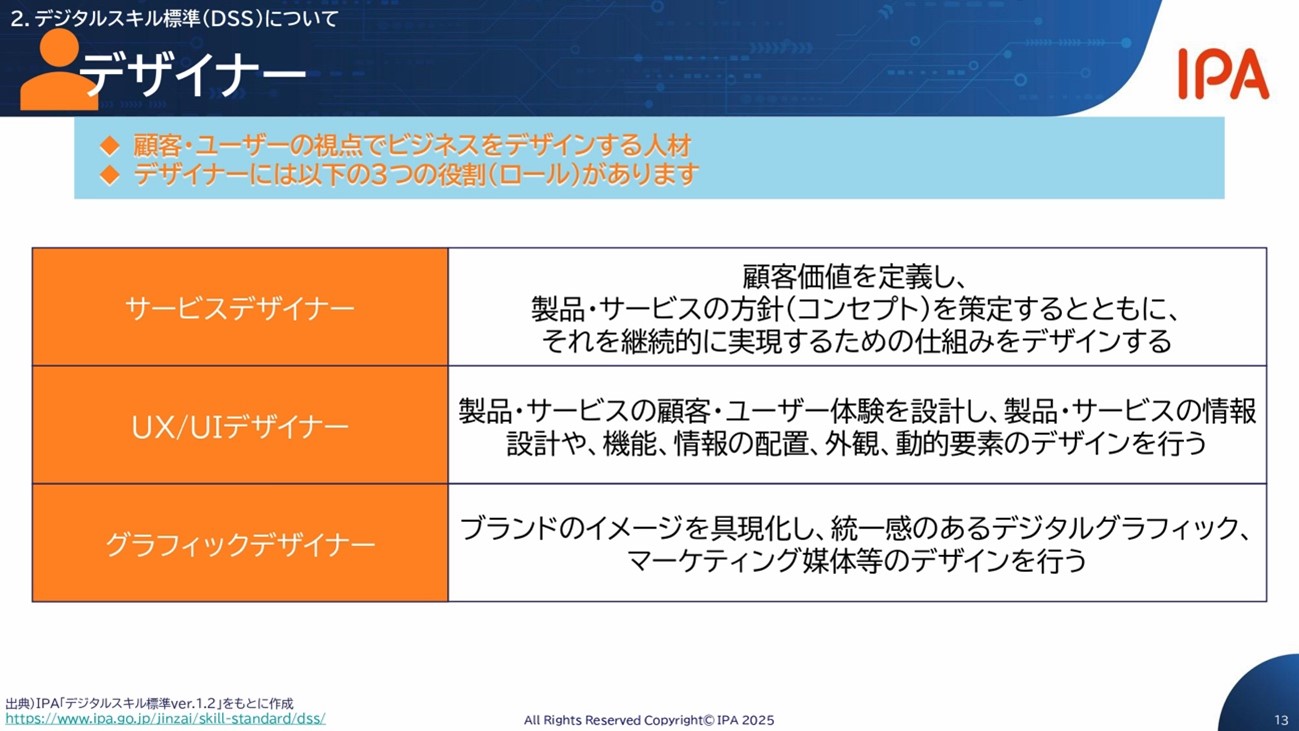 2. デジタルスキル標準(DSS)について

デザイナー

IPA

◆ 顧客・ユーザーの視点でビジネスをデザインする人材
◆ デザイナーには以下の3つの役割(ロール)があります

| サービスデザイナー | 顧客価値を定義し、製品・サービスの方針(コンセプト)を策定するとともに、それを継続的に実現するための仕組みをデザインする |
|---|---|
| UX/UIデザイナー | 製品・サービスの顧客・ユーザー体験を設計し、製品・サービスの情報設計や、機能、情報の配置、外観、動的要素のデザインを行う |
| グラフィックデザイナー | ブランドのイメージを具現化し、統一感のあるデジタルグラフィック、マーケティング媒体等のデザインを行う |

出典)IPA「デジタルスキル標準ver.1.2」をもとに作成
https://www.ipa.go.jp/jinzai/skill-standard/dss/

All Rights Reserved Copyright© IPA 2025

13